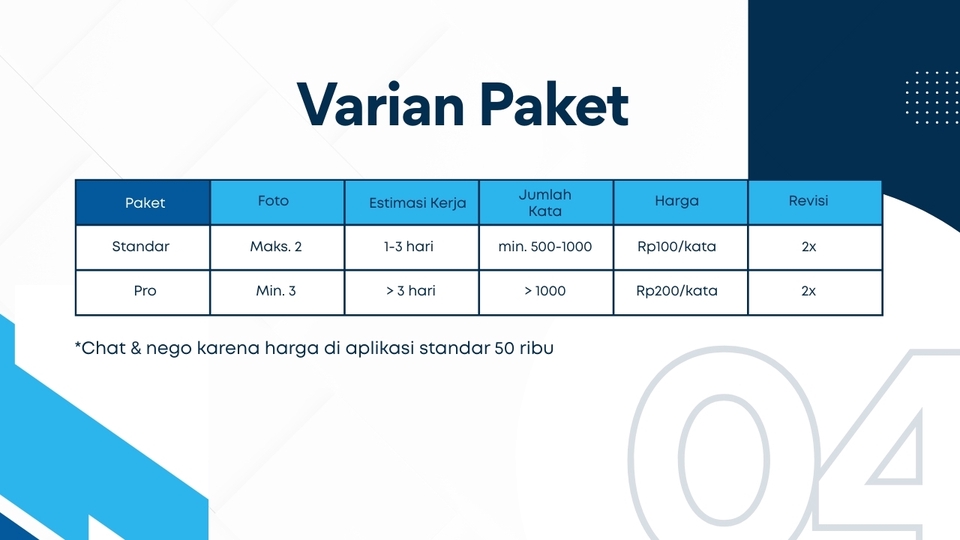 Varian Paket

| Paket | Foto | Estimasi Kerja | Jumlah Kata | Harga | Revisi |
|---|---|---|---|---|---|
| Standar | Maks. 2 | 1-3 hari | min. 500-1000 | Rp100/kata | 2x |
| Pro | Min. 3 | > 3 hari | > 1000 | Rp200/kata | 2x |

*Chat & nego karena harga di aplikasi standar 50 ribu

04